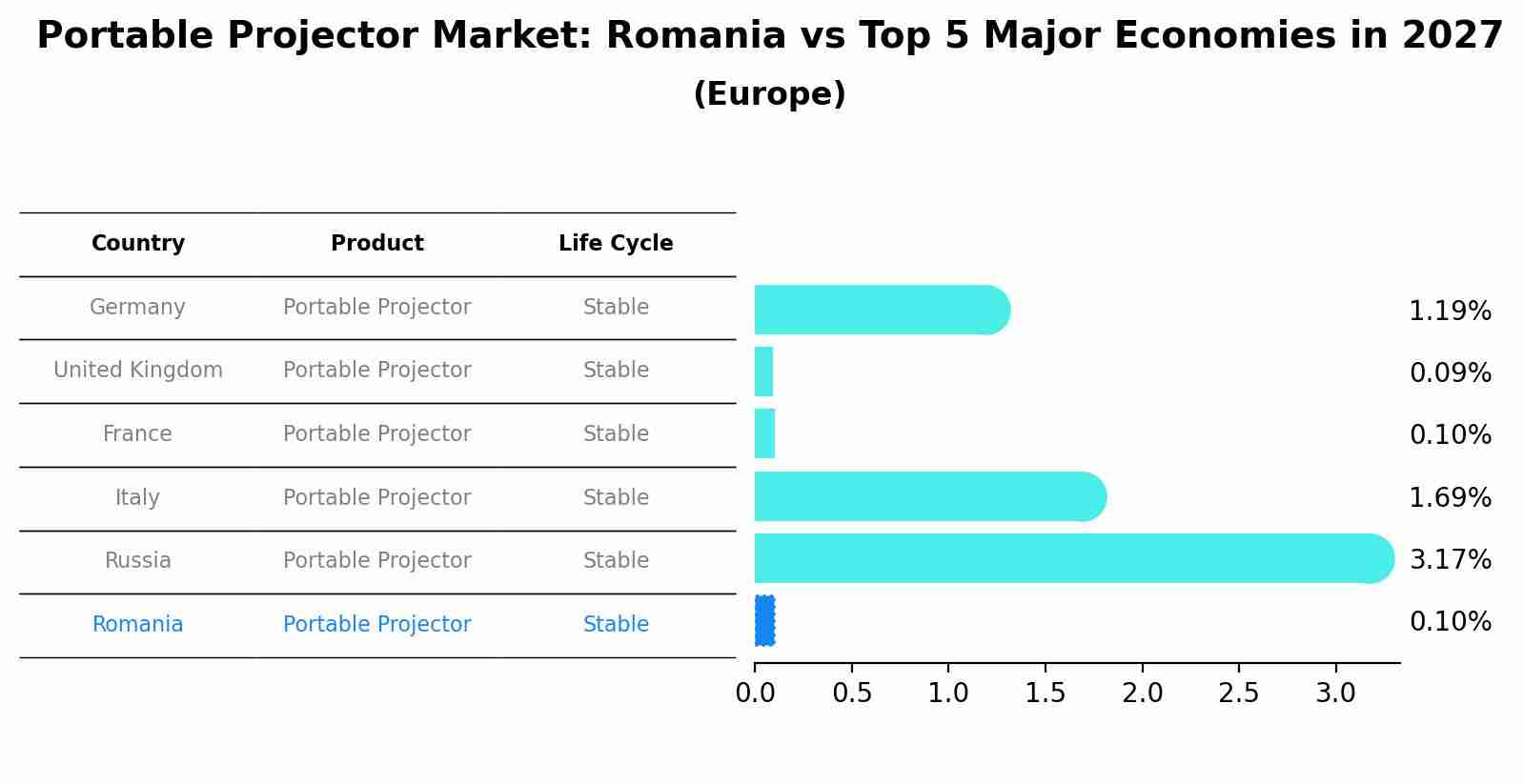 Portable Projector Market: Romania vs Top 5 Major Economies in 2027
(Europe)

| Country | Product | Life Cycle |
|---|---|---|
| Germany | Portable Projector | Stable |
| United Kingdom | Portable Projector | Stable |
| France | Portable Projector | Stable |
| Italy | Portable Projector | Stable |
| Russia | Portable Projector | Stable |
| Romania | Portable Projector | Stable |

1.19%
0.09%
0.10%
1.69%
3.17%
0.10%

0.0 0.5 1.0 1.5 2.0 2.5 3.0